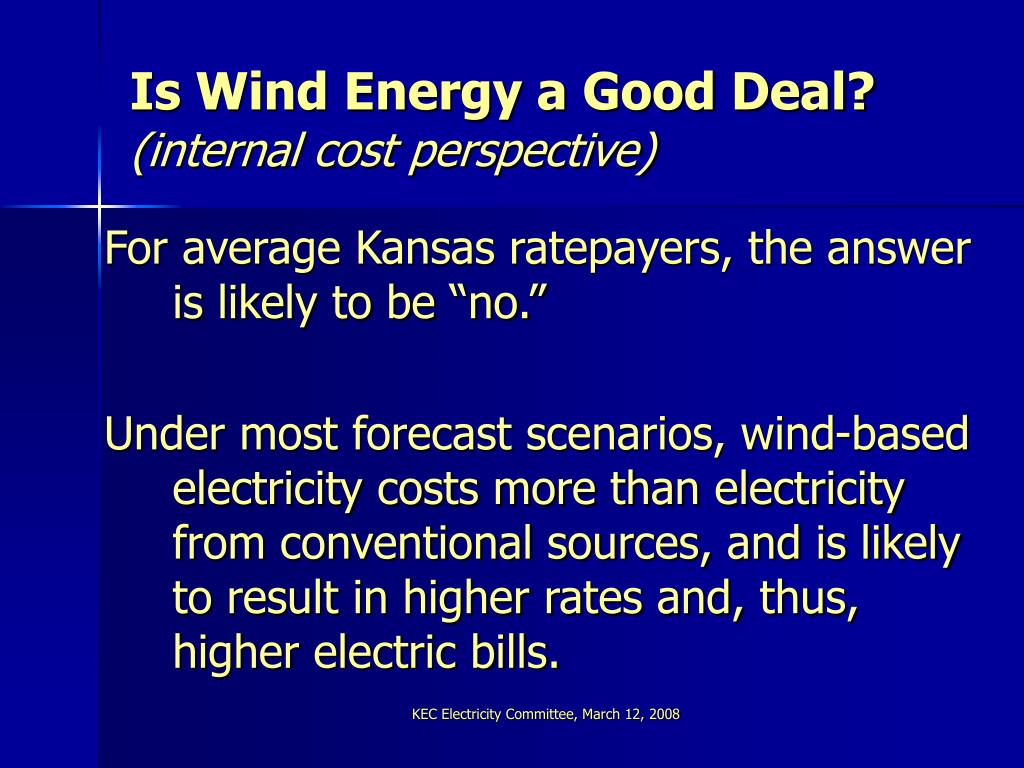 Is Wind Energy a Good Deal?
(internal cost perspective)

For average Kansas ratepayers, the answer is likely to be “no.”

Under most forecast scenarios, wind-based electricity costs more than electricity from conventional sources, and is likely to result in higher rates and, thus, higher electric bills.

KEC Electricity Committee, March 12, 2008